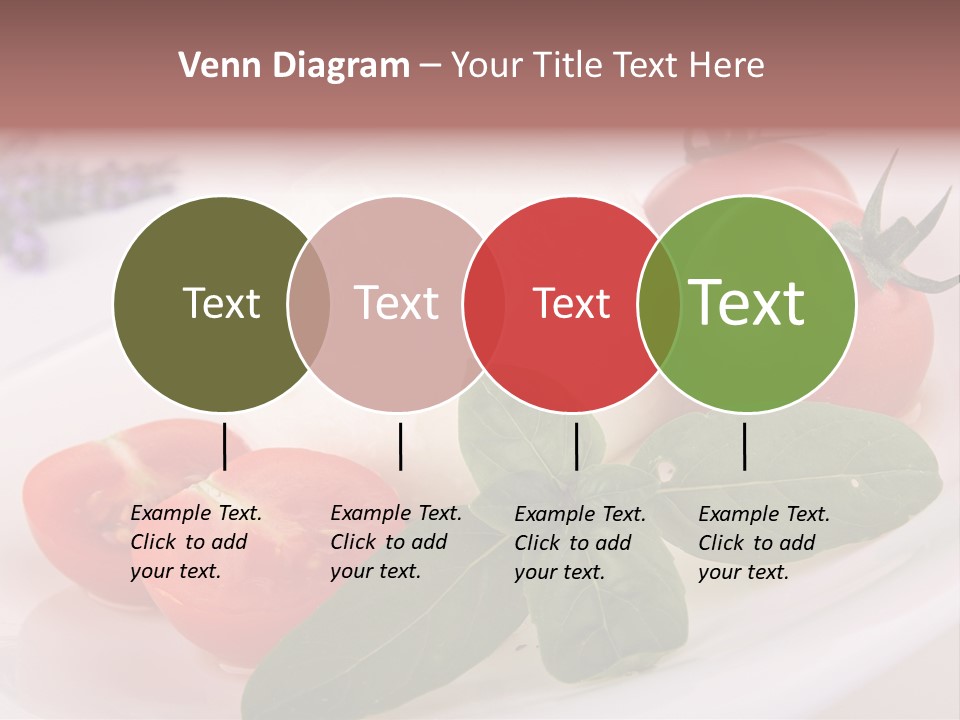 Venn Diagram – Your Title Text Here

Text

Text

Text

Text

Example Text. Click to add your text.

Example Text. Click to add your text.

Example Text. Click to add your text.

Example Text. Click to add your text.